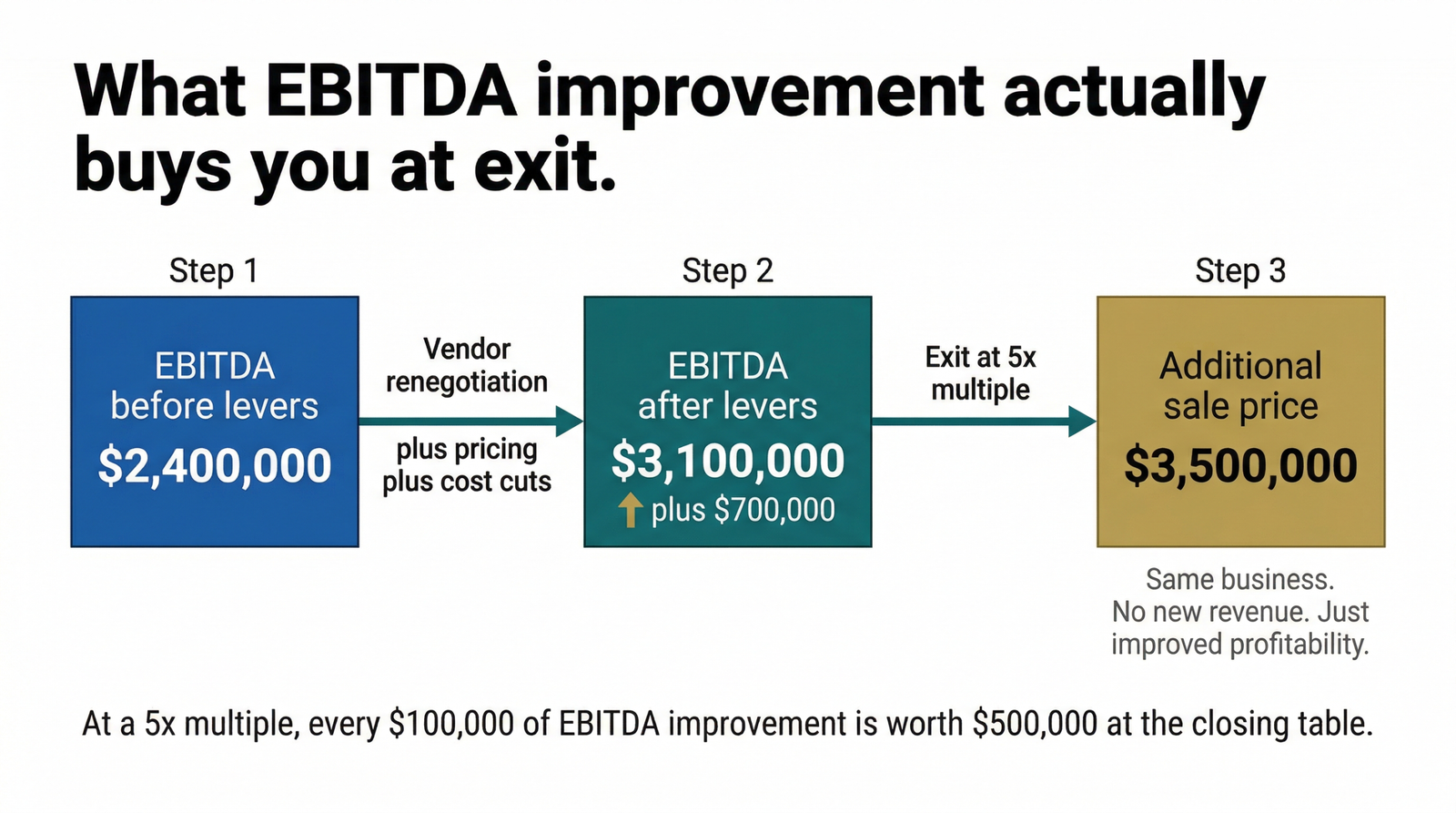 What EBITDA improvement actually buys you at exit.

Step 1

EBITDA before levers
$2,400,000

Vendor renegotiation

plus pricing plus cost cuts

Step 2

EBITDA after levers
$3,100,000
plus $700,000

Exit at 5x multiple

Step 3

Additional sale price
$3,500,000

Same business. No new revenue. Just improved profitability.

At a 5x multiple, every $100,000 of EBITDA improvement is worth $500,000 at the closing table.